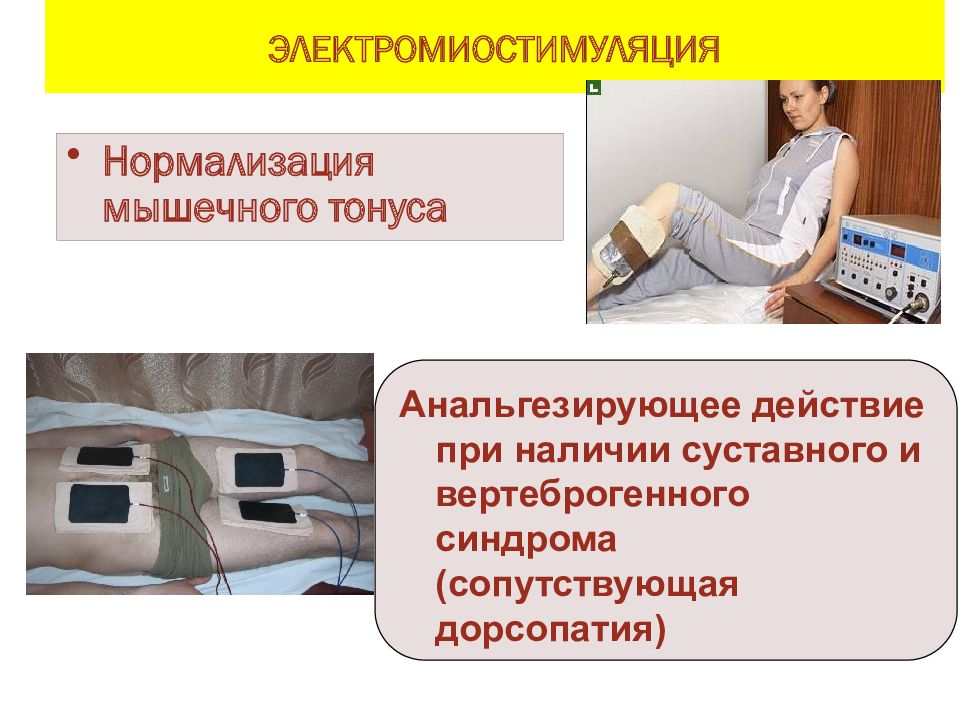 ЭЛЕКТРОМИОСТИМУЛЯЦИЯ

• Нормализация мышечного тонуса

Анальгезирующее действие при наличии суставного и вертеброгенного синдрома (сопутствующая дорсопатия)